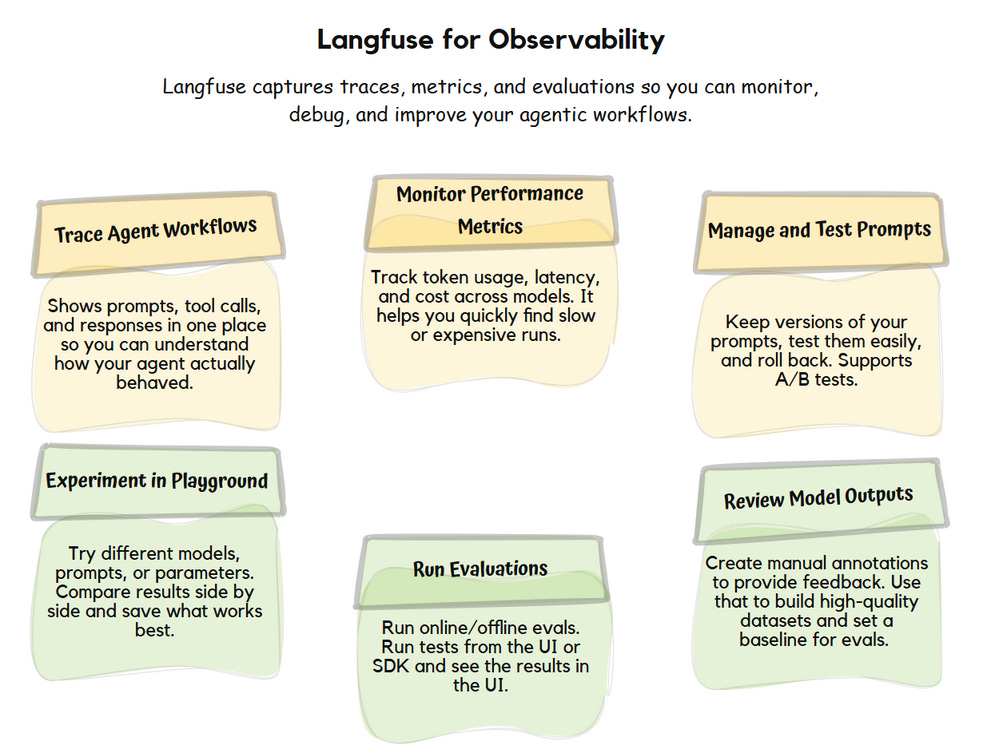 Langfuse for Observability

Langfuse captures traces, metrics, and evaluations so you can monitor, debug, and improve your agentic workflows.

Trace Agent Workflows

Shows prompts, tool calls, and responses in one place so you can understand how your agent actually behaved.

Monitor Performance Metrics

Track token usage, latency, and cost across models. It helps you quickly find slow or expensive runs.

Manage and Test Prompts

Keep versions of your prompts, test them easily, and roll back. Supports A/B tests.

Experiment in Playground

Try different models, prompts, or parameters. Compare results side by side and save what works best.

Run Evaluations

Run online/offline evals. Run tests from the UI or SDK and see the results in the UI.

Review Model Outputs

Create manual annotations to provide feedback. Use that to build high-quality datasets and set a baseline for evals.